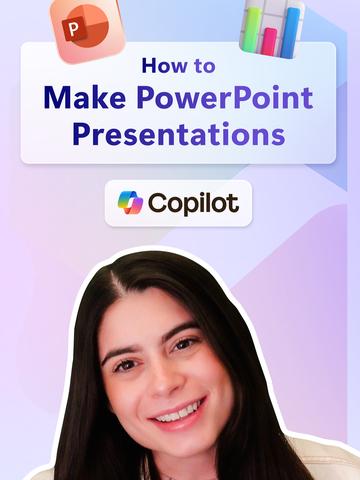 P

How to
Make PowerPoint Presentations

Copilot